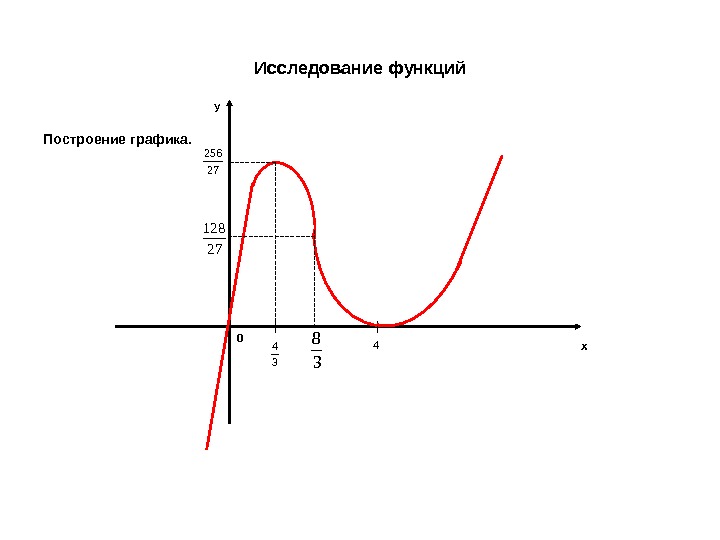 Исследование функций

Построение графика.

y

$\frac{256}{27}$

$\frac{128}{27}$

0

$\frac{4}{3}$

$\frac{8}{3}$

4

x